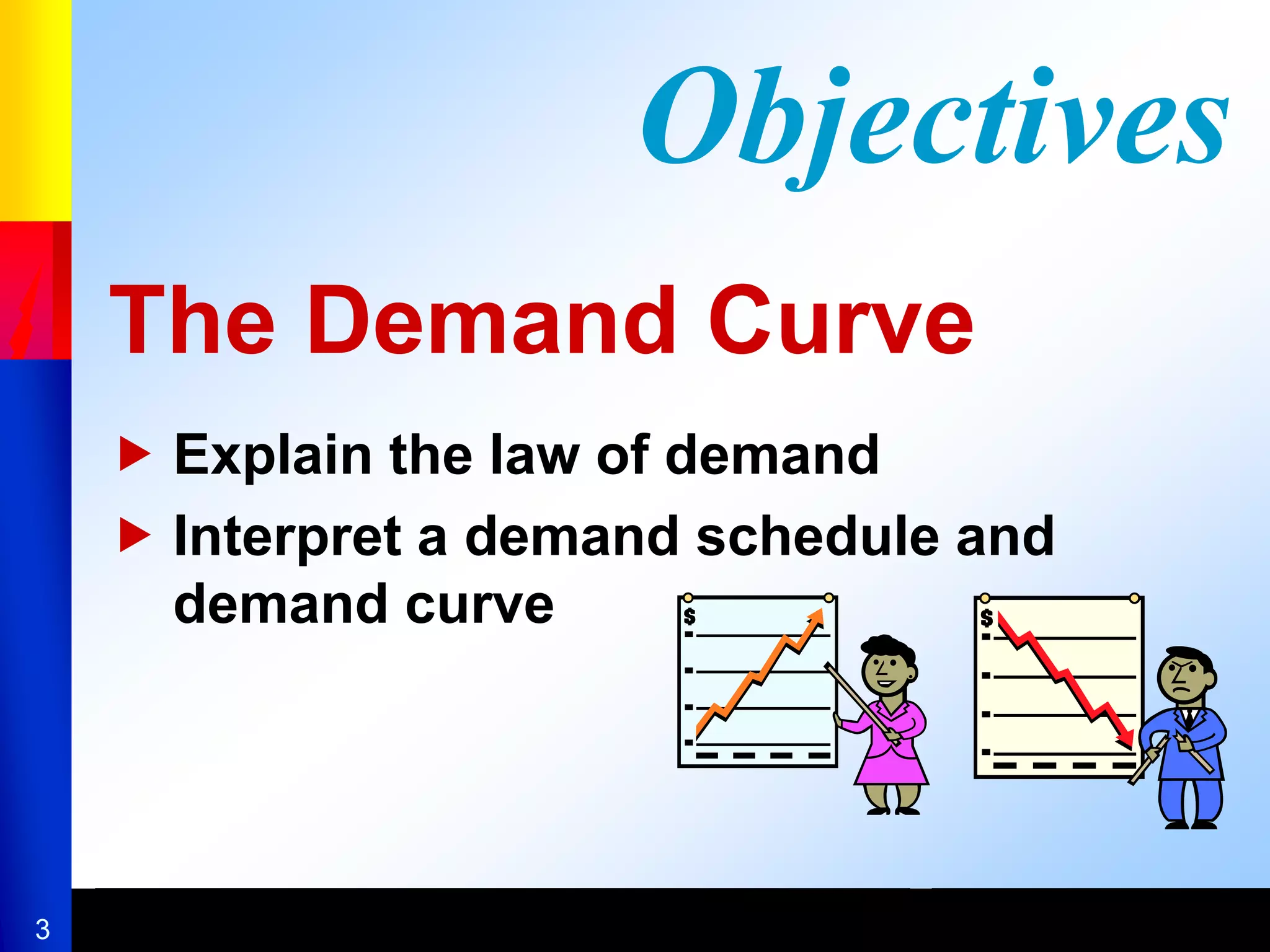 Objectives

The Demand Curve

▶ Explain the law of demand

▶ Interpret a demand schedule and demand curve

$

$

3